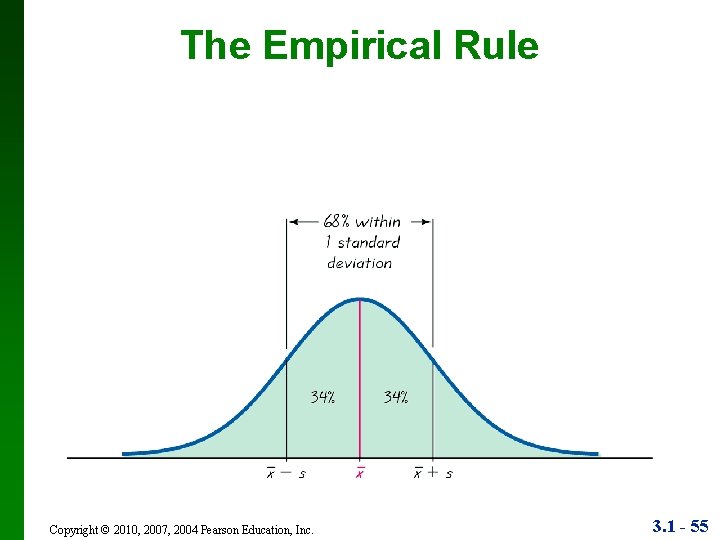 The Empirical Rule

68% within 1 standard deviation

34%

34%

$\bar{x} - s$

$\bar{x}$

$\bar{x} + s$

Copyright © 2010, 2007, 2004 Pearson Education, Inc.

3.1 - 55